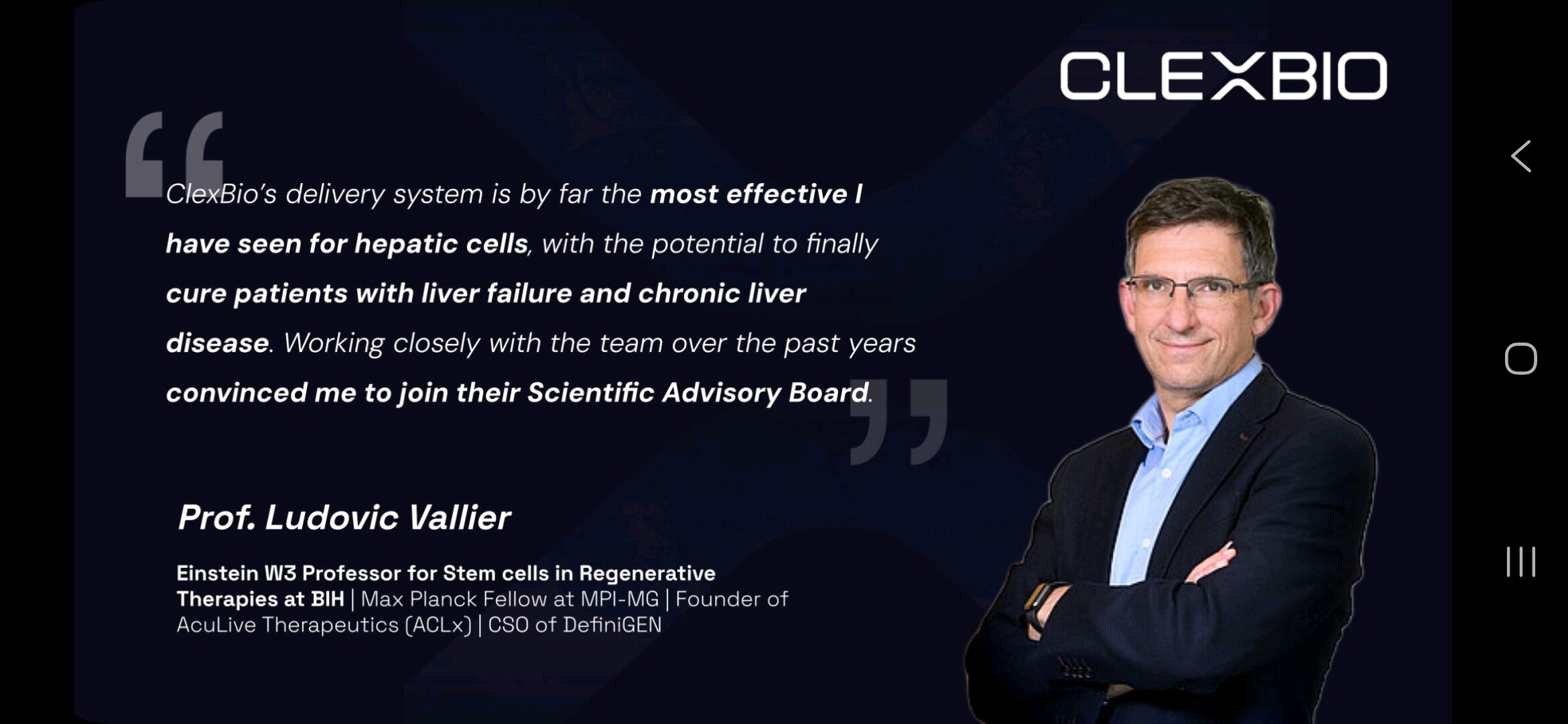 CLEXBIO

“ClexBio’s delivery system is by far the most effective I have seen for hepatic cells, with the potential to finally cure patients with liver failure and chronic liver disease. Working closely with the team over the past years convinced me to join their Scientific Advisory Board.”

Prof. Ludovic Vallier

Einstein W3 Professor for Stem cells in Regenerative Therapies at BIH | Max Planck Fellow at MPI-MG | Founder of AcuLive Therapeutics (ACLx) | CSO of DefiniGEN